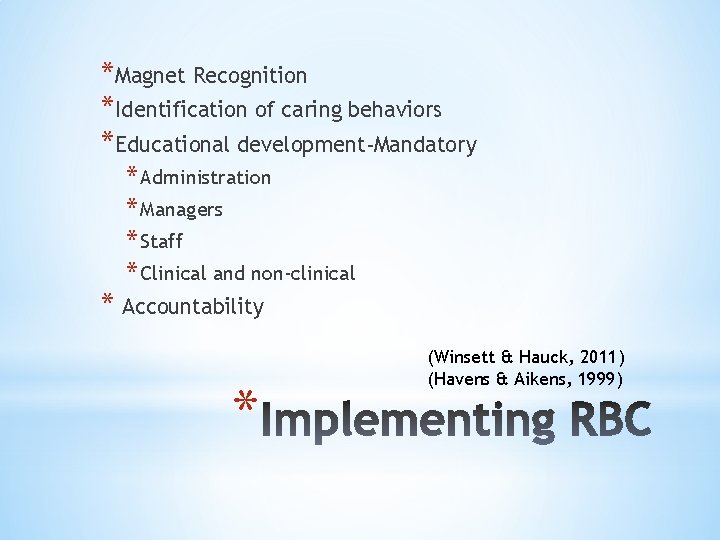 *Magnet Recognition
*Identification of caring behaviors
*Educational development-Mandatory
*Administration
*Managers
*Staff
*Clinical and non-clinical
* Accountability

(Winsett & Hauck, 2011)
(Havens & Aikens, 1999)

*Implementing RBC